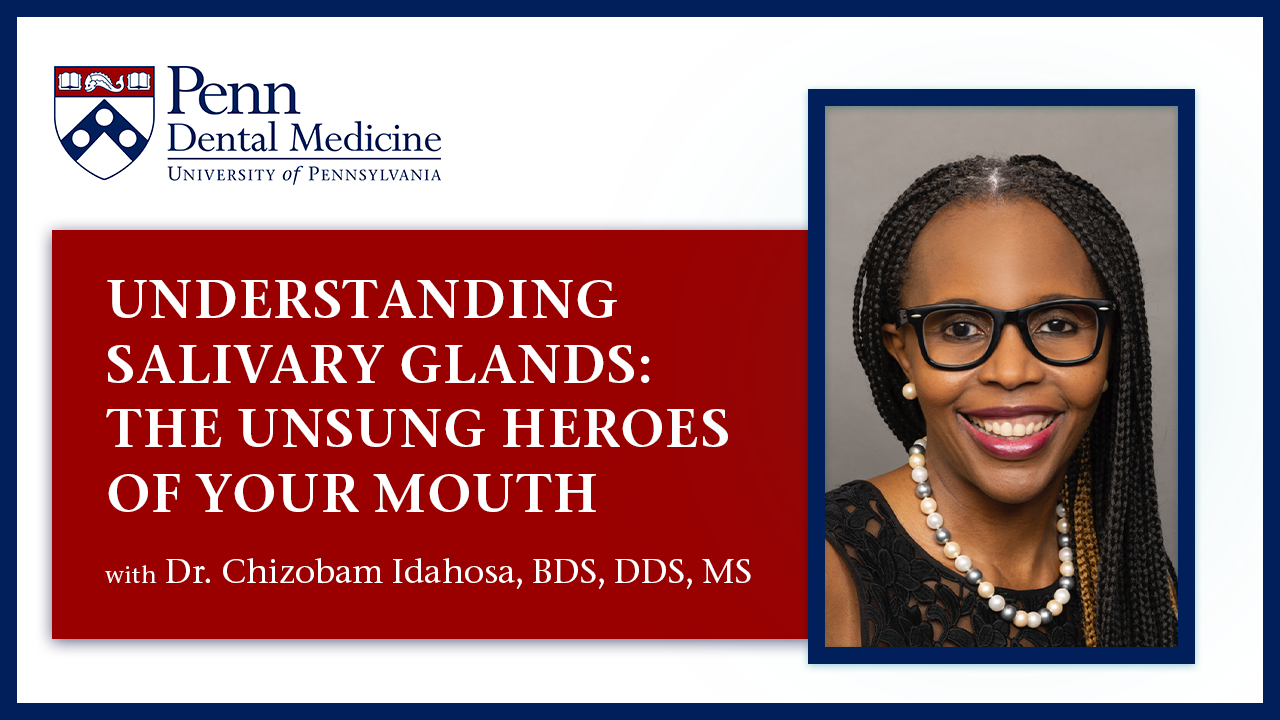 Penn
Dental Medicine
UNIVERSITY of PENNSYLVANIA

UNDERSTANDING SALIVARY GLANDS: THE UNSUNG HEROES OF YOUR MOUTH

with Dr. Chizobam Idahosa, BDS, DDS, MS